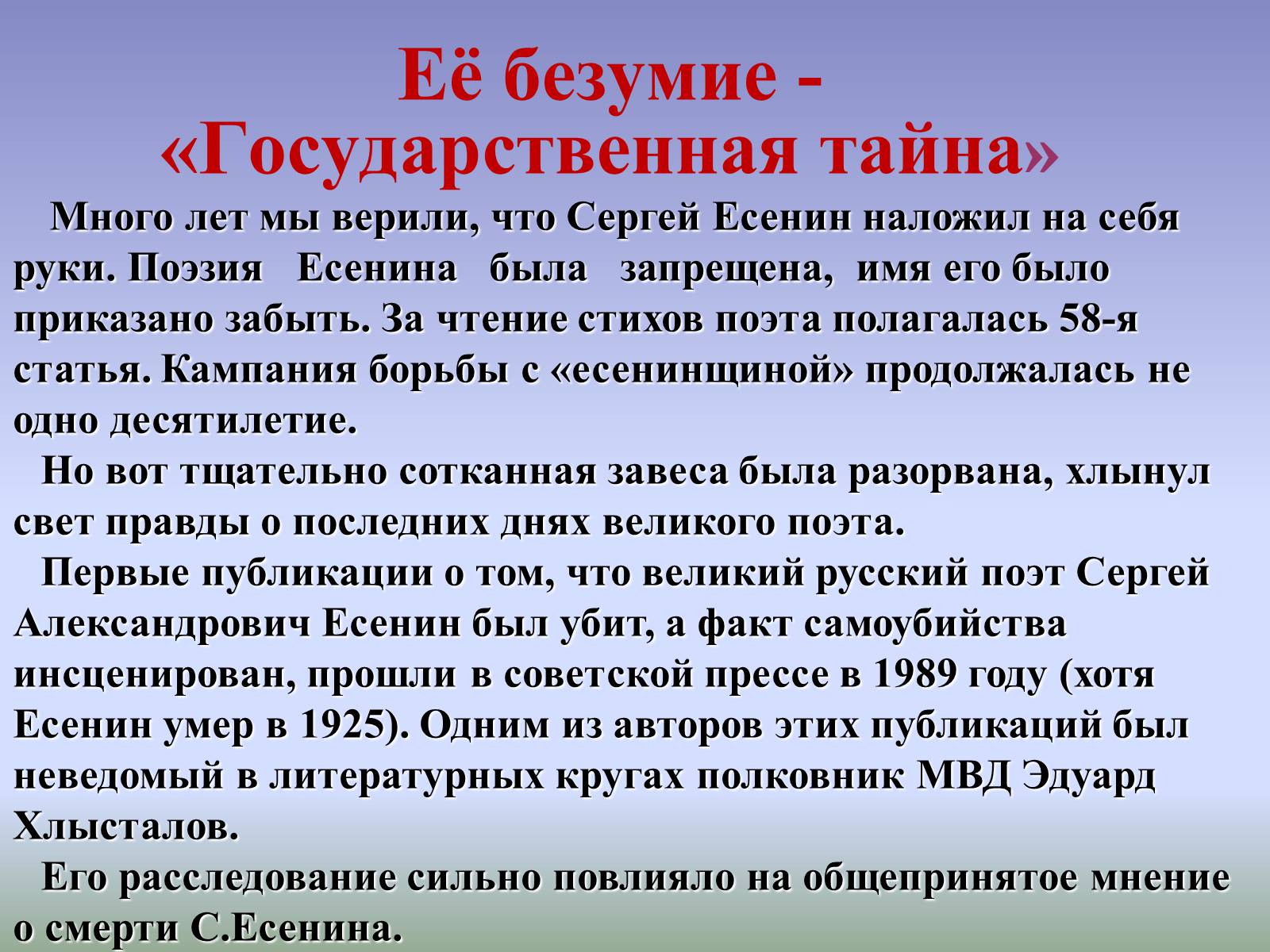 Её безумие - «Государственная тайна»

Много лет мы верили, что Сергей Есенин наложил на себя руки. Поэзия Есенина была запрещена, имя его было приказано забыть. За чтение стихов поэта полагалась 58-я статья. Кампания борьбы с «есенинщиной» продолжалась не одно десятилетие.

Но вот тщательно сотканная завеса была разорвана, хлынул свет правды о последних днях великого поэта.

Первые публикации о том, что великий русский поэт Сергей Александрович Есенин был убит, а факт самоубийства инсценирован, прошли в советской прессе в 1989 году (хотя Есенин умер в 1925). Одним из авторов этих публикаций был неведомый в литературных кругах полковник МВД Эдуард Хлысталов.

Его расследование сильно повлияло на общепринятое мнение о смерти С.Есенина.